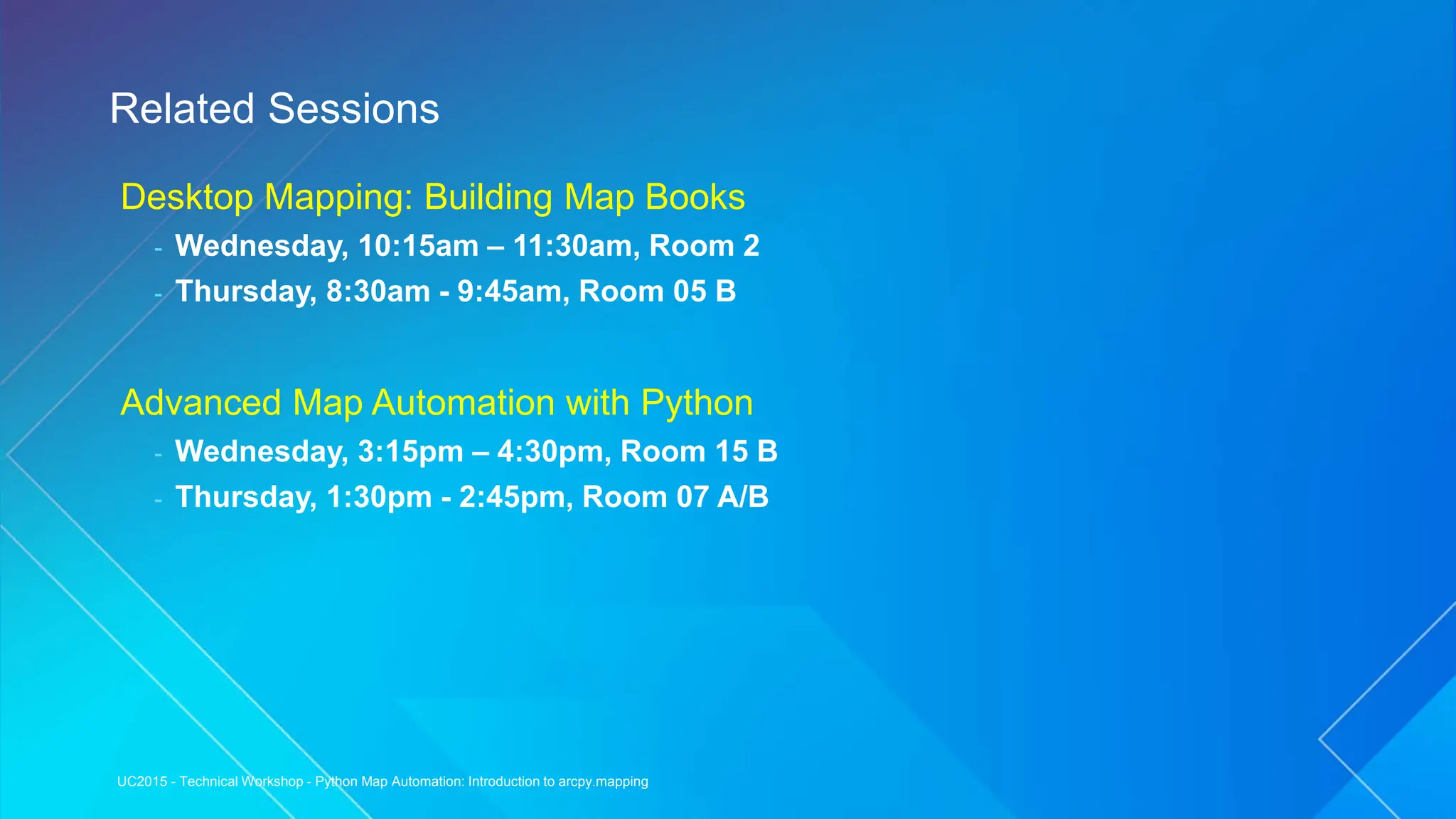 Related Sessions

Desktop Mapping: Building Map Books

- Wednesday, 10:15am – 11:30am, Room 2
- Thursday, 8:30am - 9:45am, Room 05 B

Advanced Map Automation with Python

- Wednesday, 3:15pm – 4:30pm, Room 15 B
- Thursday, 1:30pm - 2:45pm, Room 07 A/B

UC2015 - Technical Workshop - Python Map Automation: Introduction to arcpy.mapping